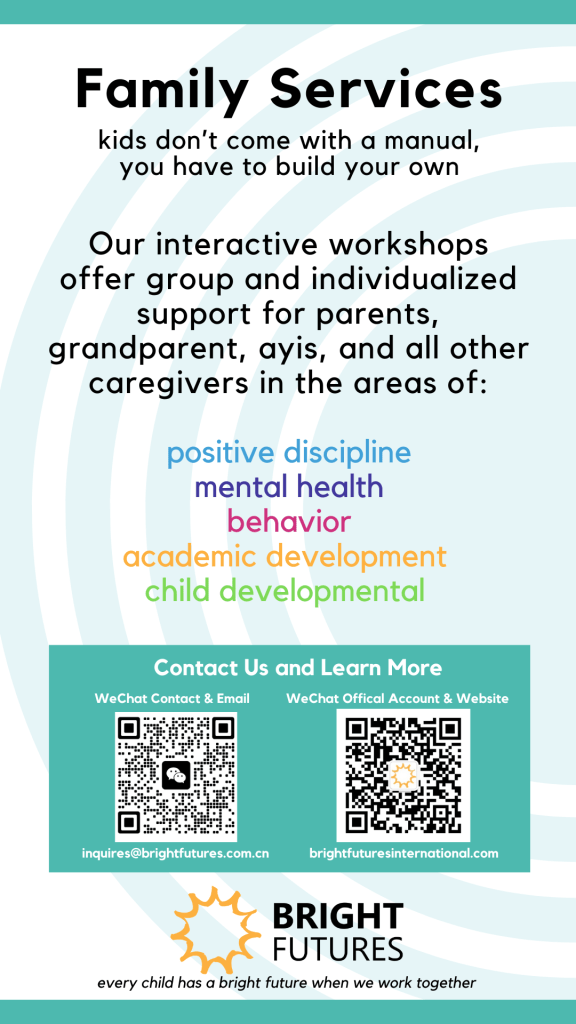 Family Services

kids don't come with a manual, you have to build your own

Our interactive workshops offer group and individualized support for parents, grandparent, ayis, and all other caregivers in the areas of:

positive discipline
mental health
behavior
academic development
child developmental

Contact Us and Learn More

WeChat Contact & Email

inquires@brightfutures.com.cn

WeChat Offical Account & Website

brightfuturesinternational.com

BRIGHT FUTURES

every child has a bright future when we work together